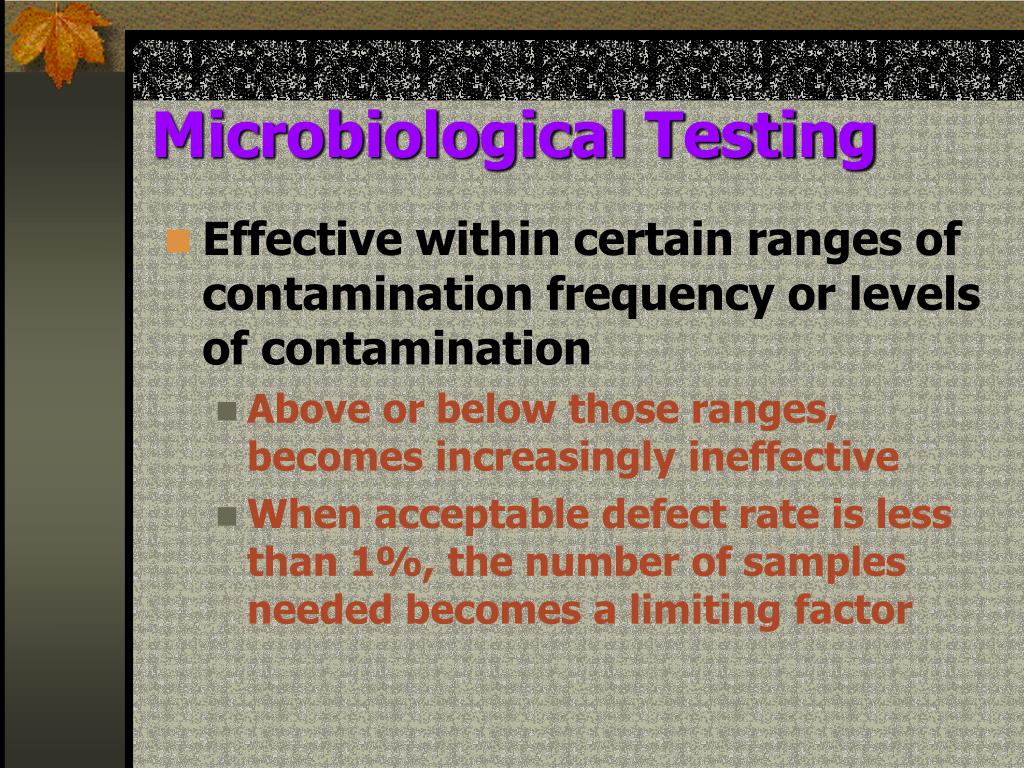 Microbiological Testing

Effective within certain ranges of contamination frequency or levels of contamination

Above or below those ranges, becomes increasingly ineffective

When acceptable defect rate is less than 1%, the number of samples needed becomes a limiting factor